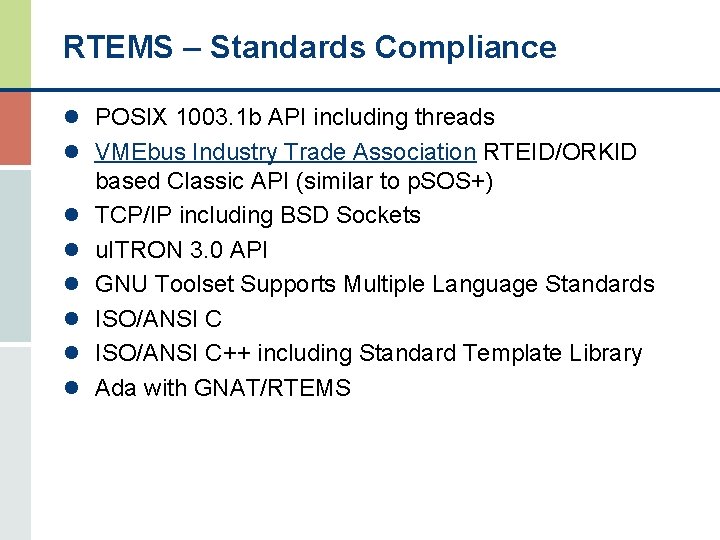 RTEMS – Standards Compliance

- POSIX 1003.1b API including threads
- VMEbus Industry Trade Association RTEID/ORKID based Classic API (similar to pSOS+)
- TCP/IP including BSD Sockets
- uITRON 3.0 API
- GNU Toolset Supports Multiple Language Standards
- ISO/ANSI C
- ISO/ANSI C++ including Standard Template Library
- Ada with GNAT/RTEMS